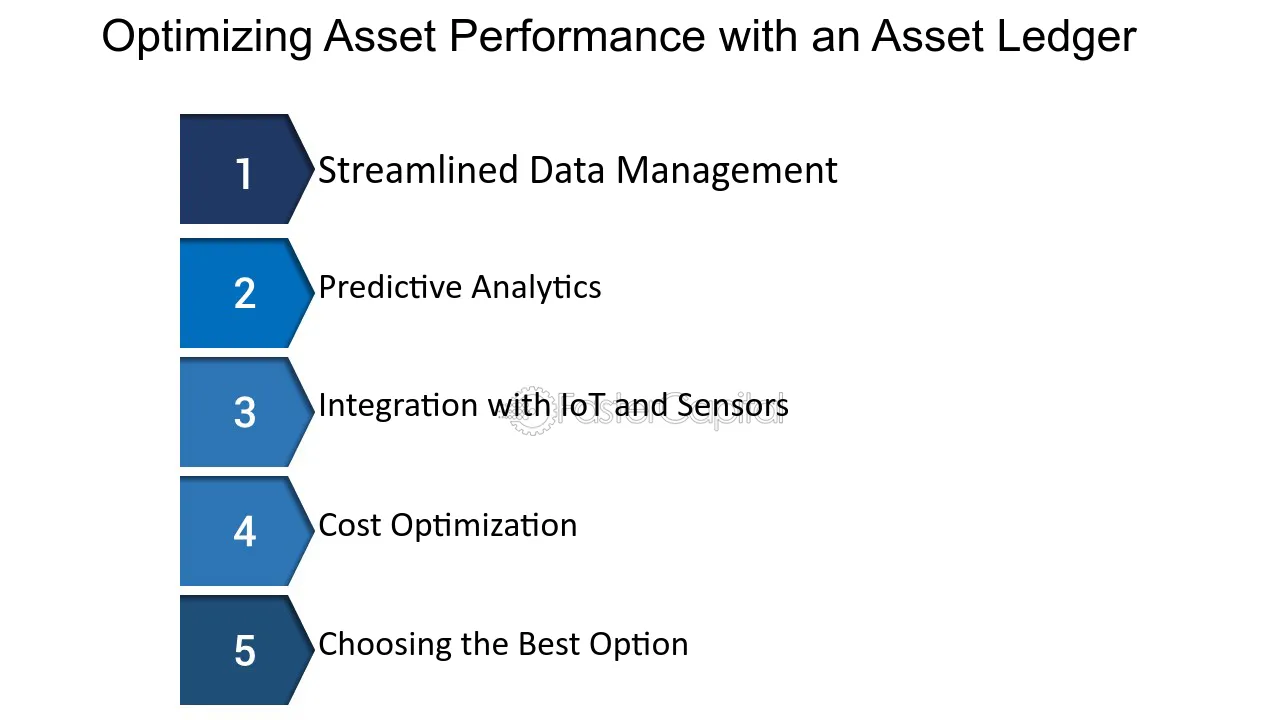 Optimizing Asset Performance with an Asset Ledger

1 Streamlined Data Management

2 Predictive Analytics

3 Integration with IoT and Sensors

4 Cost Optimization

5 Choosing the Best Option

FasterCapital